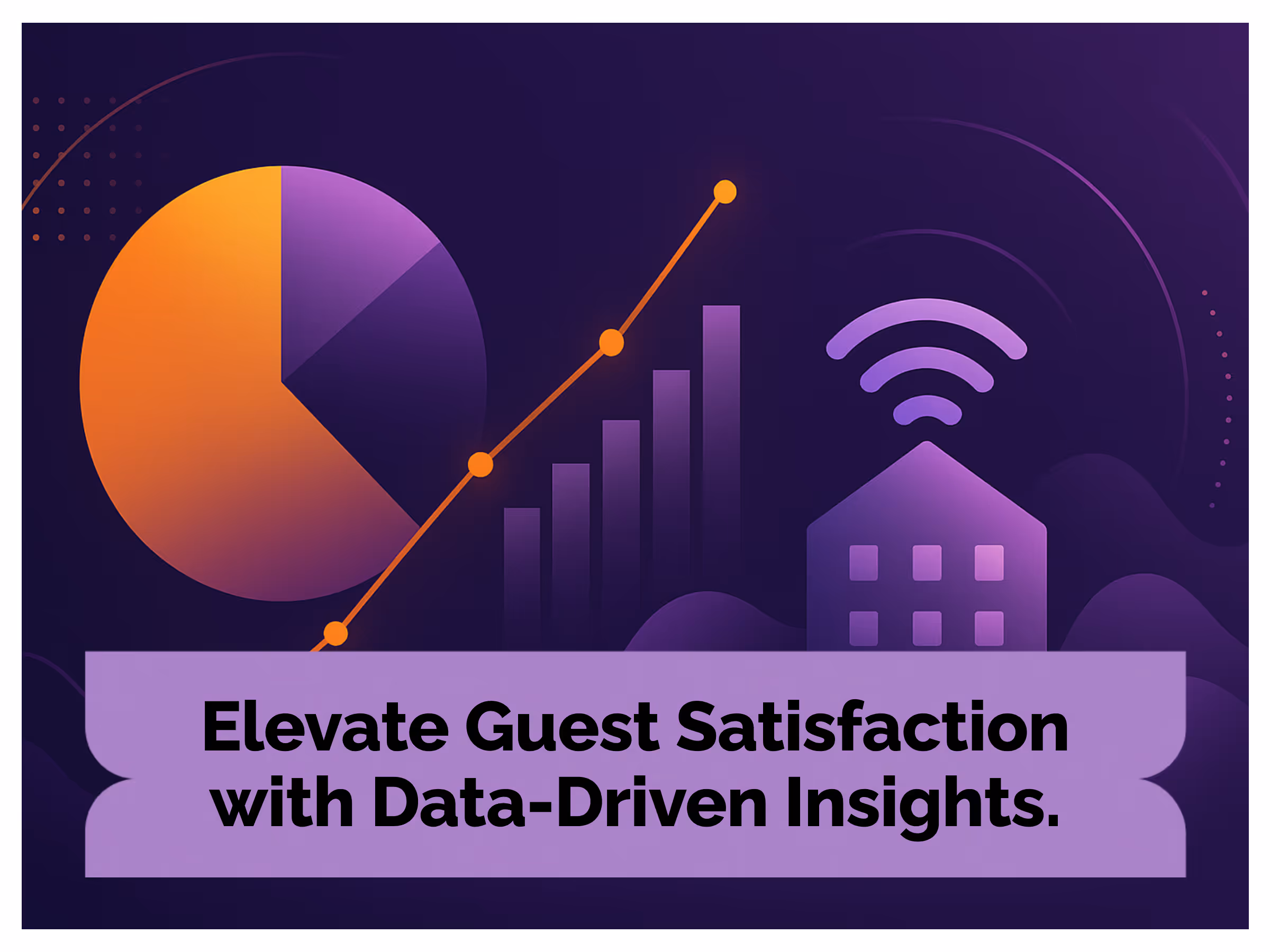 Elevate Guest Satisfaction with Data-Driven Insights.